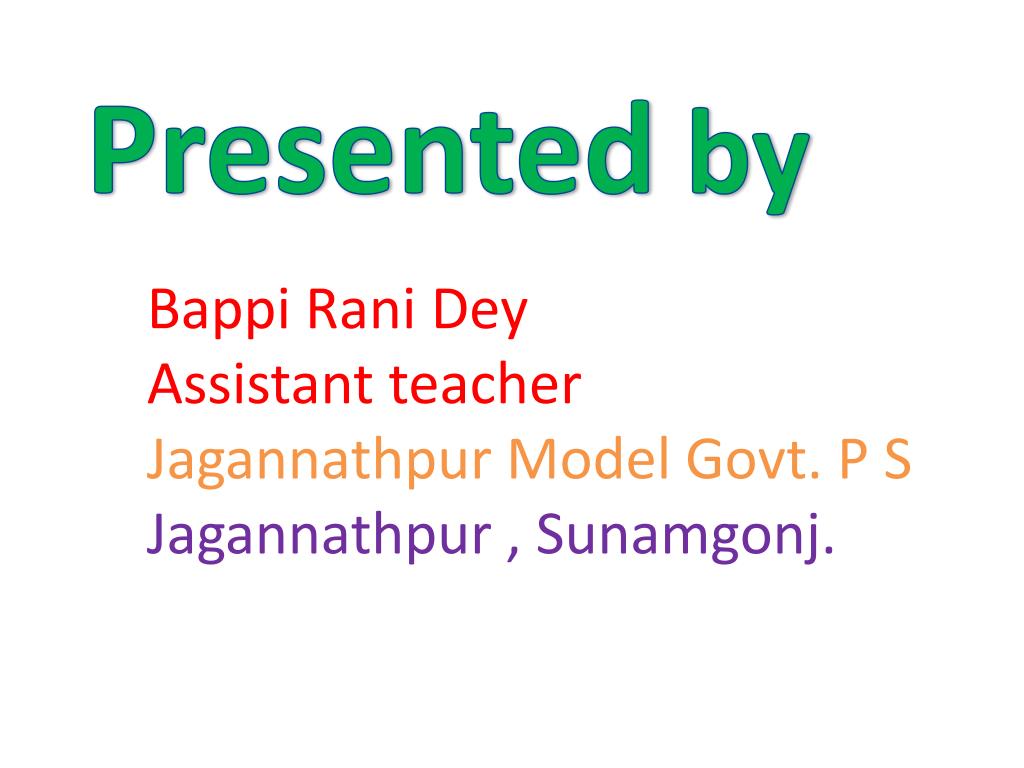 Presented by

Bappi Rani Dey
Assistant teacher
Jagannathpur Model Govt. P S
Jagannathpur , Sunamgonj.